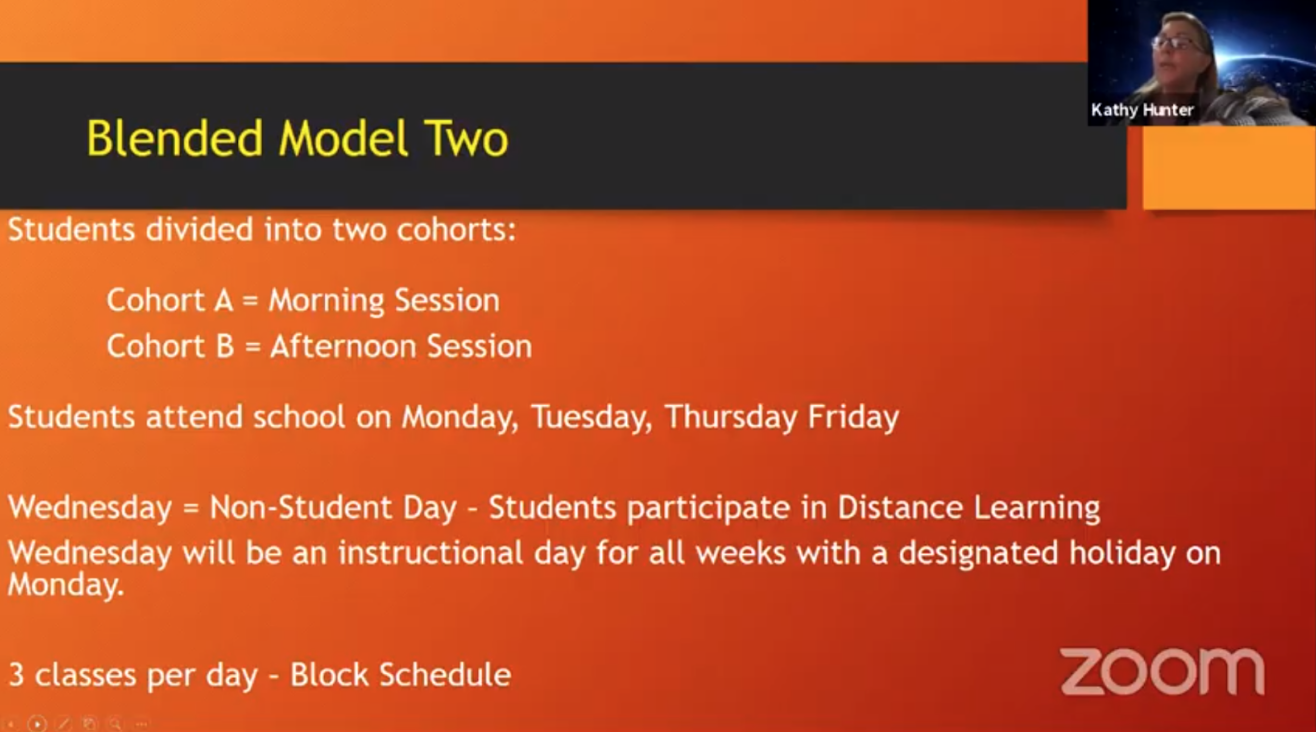 Kathy Hunter

Blended Model Two

Students divided into two cohorts:

Cohort A = Morning Session
Cohort B = Afternoon Session

Students attend school on Monday, Tuesday, Thursday Friday

Wednesday = Non-Student Day - Students participate in Distance Learning
Wednesday will be an instructional day for all weeks with a designated holiday on Monday.

3 classes per day - Block Schedule

zoom